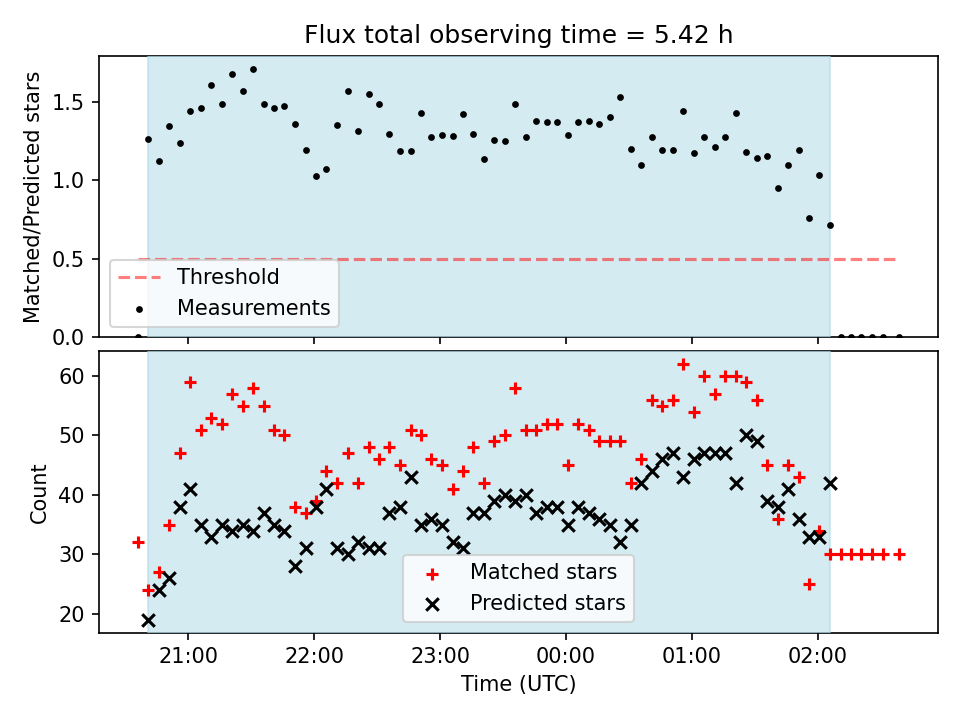 Flux total observing time = 5.42 h

Matched/Predicted stars

1.5
1.0
0.5
0.0

Threshold
Measurements

Count

60
50
40
30
20

Matched stars
Predicted stars

21:00
22:00
23:00
00:00
01:00
02:00

Time (UTC)